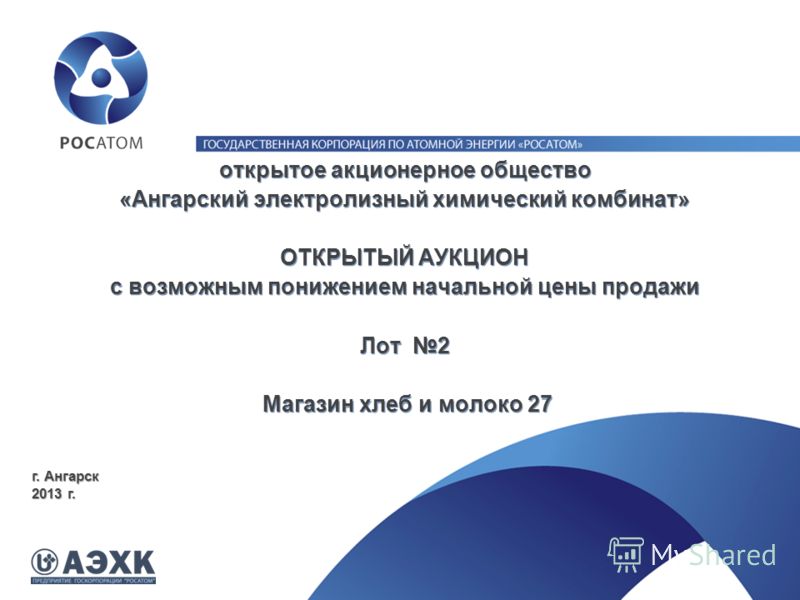 РОСАТОМ

ГОСУДАРСТВЕННАЯ КОРПОРАЦИЯ ПО АТОМНОЙ ЭНЕРГИИ «РОСАТОМ»

открытое акционерное общество «Ангарский электролизный химический комбинат»

ОТКРЫТЫЙ АУКЦИОН с возможным понижением начальной цены продажи

Лот №2

Магазин хлеб и молоко 27

г. Ангарск
2013 г.

АЭХК
ПРЕДПРИЯТИЕ ГОСКОРПОРАЦИИ "РОСАТОМ"

MyShared